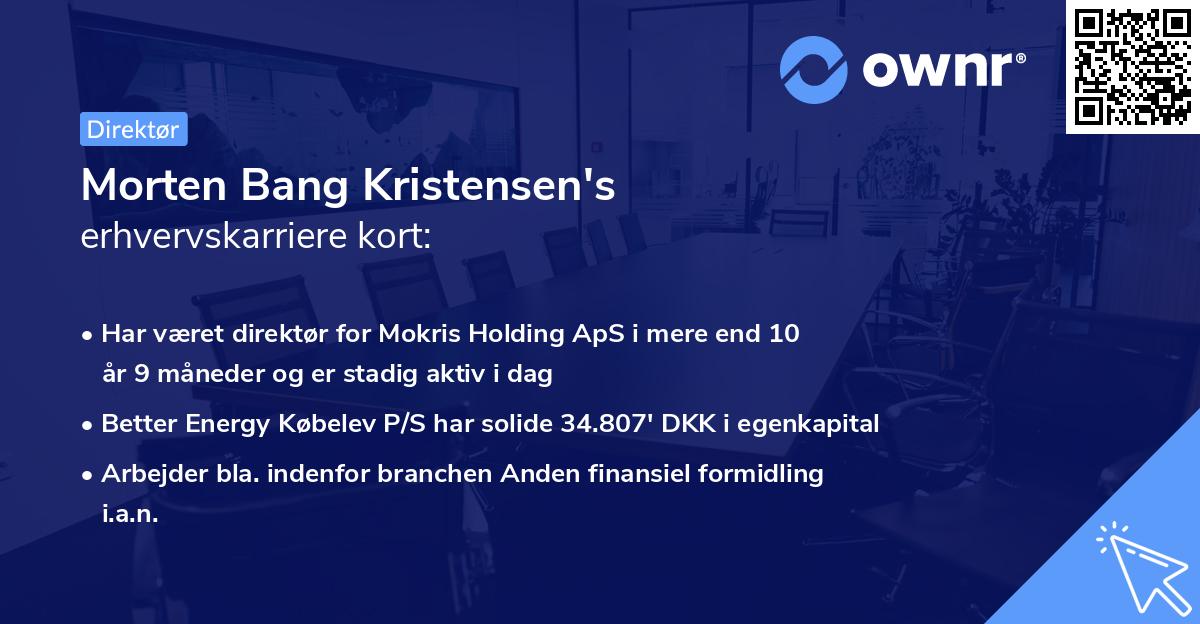 ownr®

Direktør

Morten Bang Kristensen's
erhvervskarriere kort:

• Har været direktør for Mokris Holding ApS i mere end 10 år 9 måneder og er stadig aktiv i dag
• Better Energy Købelev P/S har solide 34.807' DKK i egenkapital
• Arbejder bla. indenfor branchen Anden finansiel formidling i.a.n.